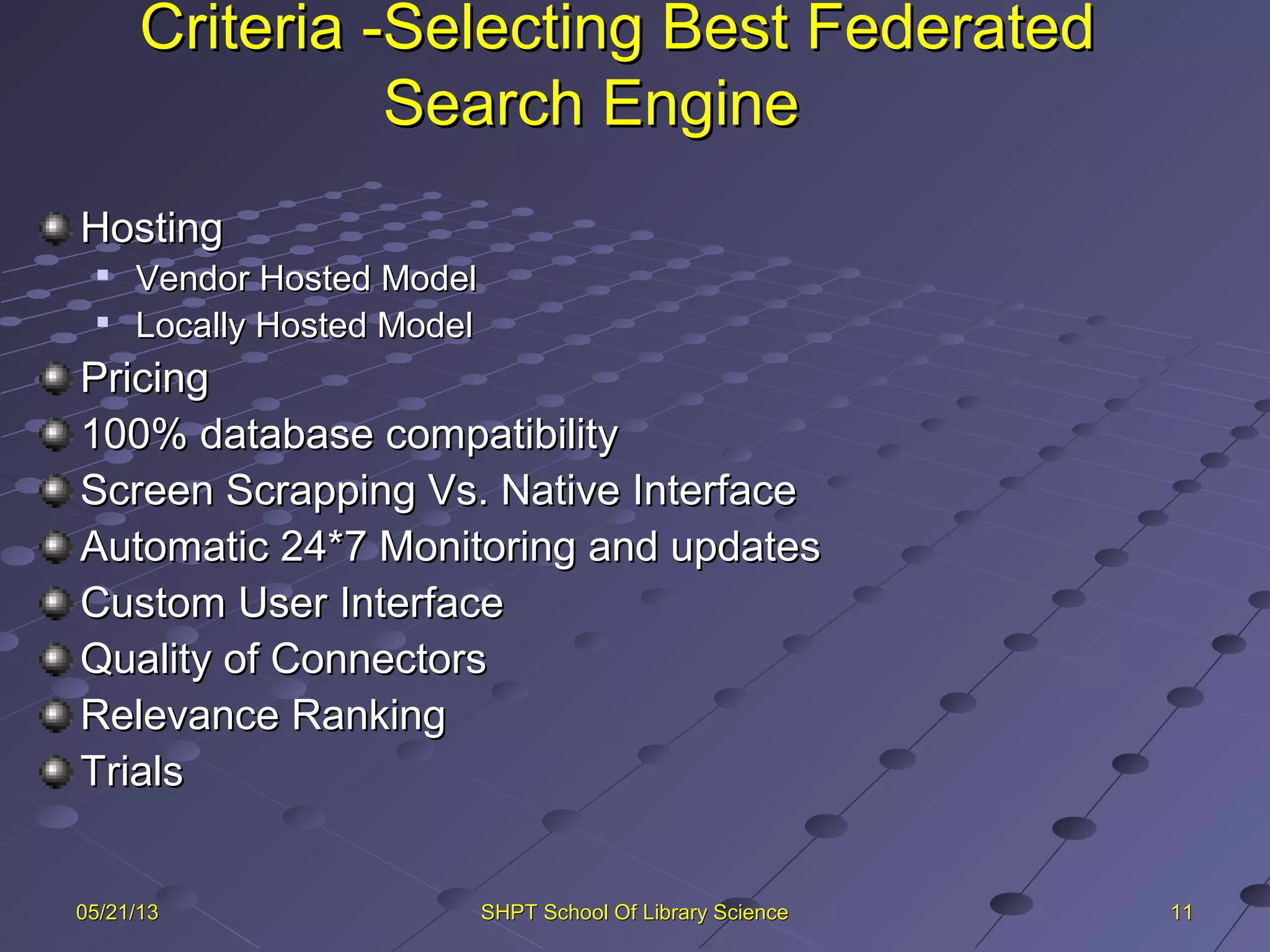 Criteria -Selecting Best Federated Search Engine

Hosting
Vendor Hosted Model
Locally Hosted Model
Pricing
100% database compatibility
Screen Scrapping Vs. Native Interface
Automatic 24*7 Monitoring and updates
Custom User Interface
Quality of Connectors
Relevance Ranking
Trials

05/21/13
SHPT School Of Library Science
11